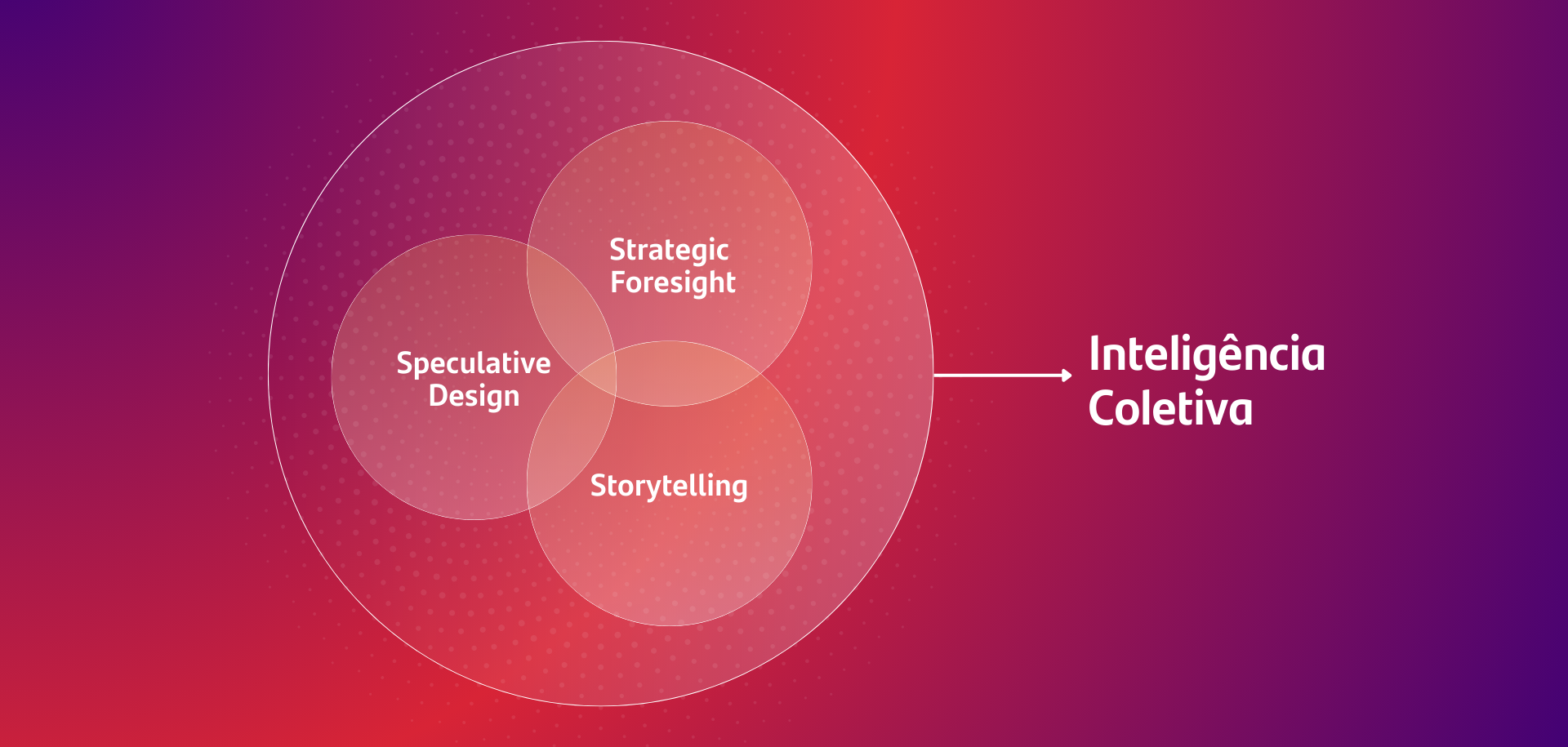 Strategic Foresight

Speculative Design

Storytelling

Inteligência Coletiva